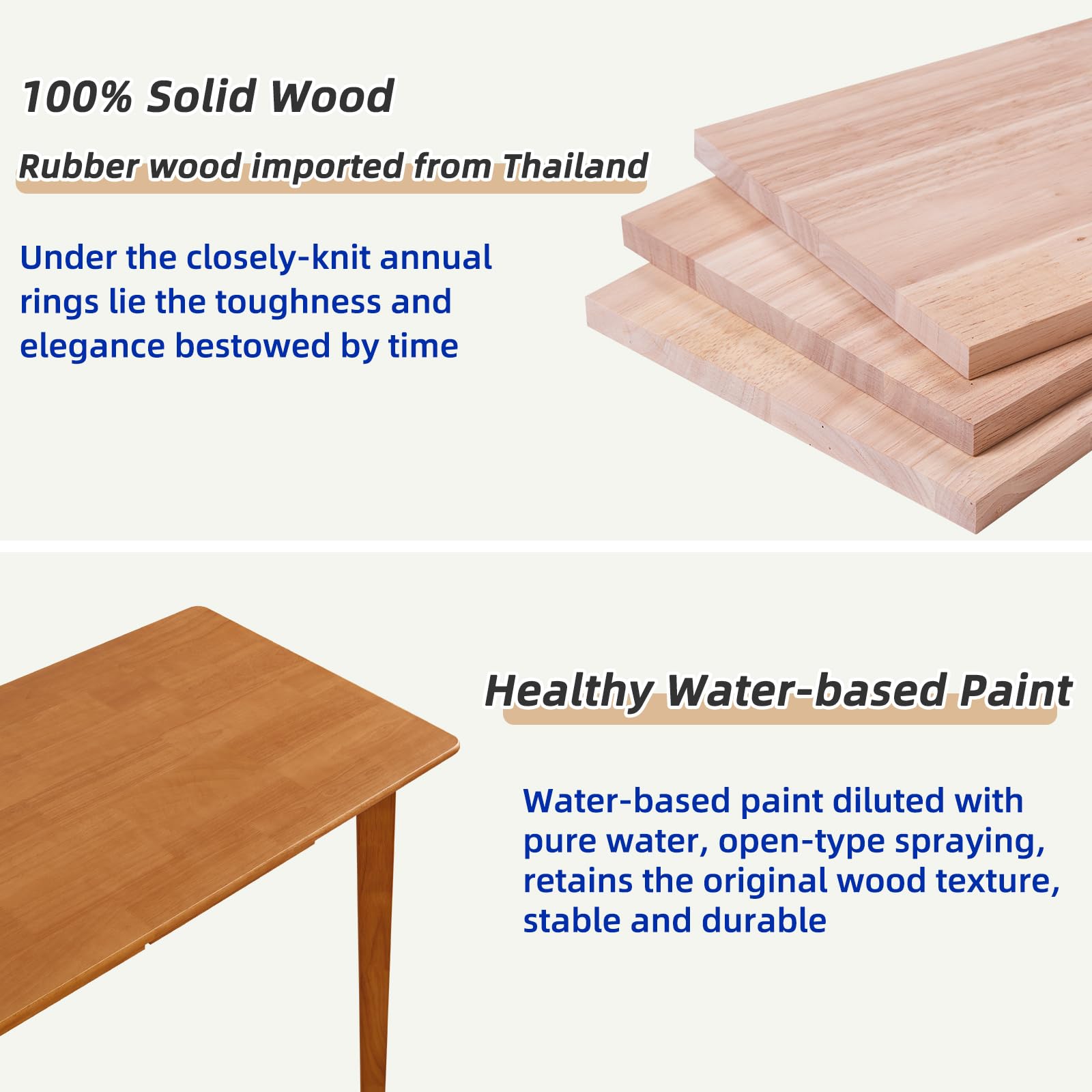 100% Solid Wood

Rubber wood imported from Thailand

Under the closely-knit annual rings lie the toughness and elegance bestowed by time

Healthy Water-based Paint

Water-based paint diluted with pure water, open-type spraying, retains the original wood texture, stable and durable